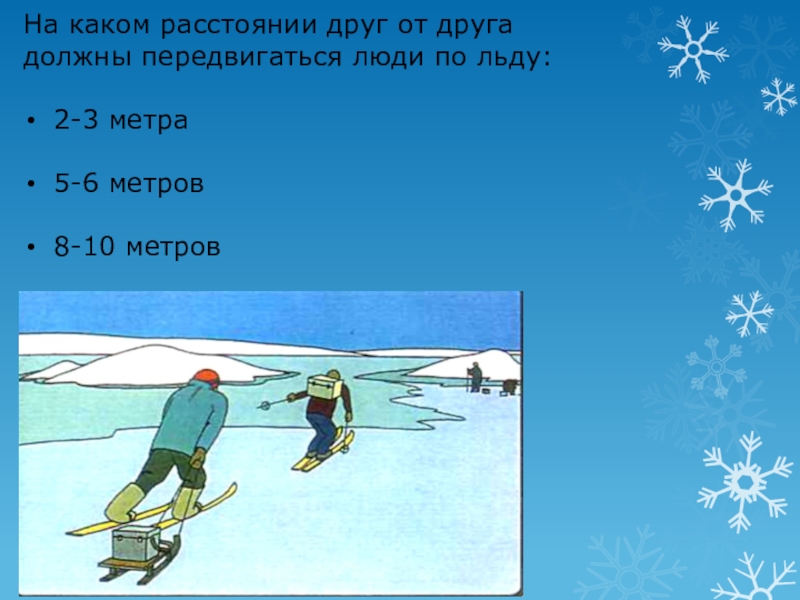 На каком расстоянии друг от друга должны передвигаться люди по льду:

• 2-3 метра

• 5-6 метров

• 8-10 метров